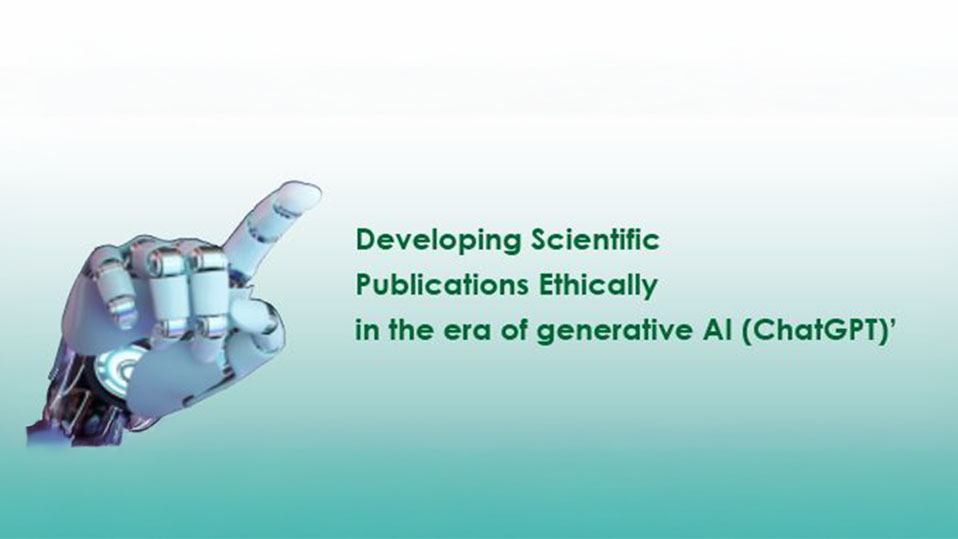 Developing Scientific Publications Ethically in the era of generative AI (ChatGPT)’